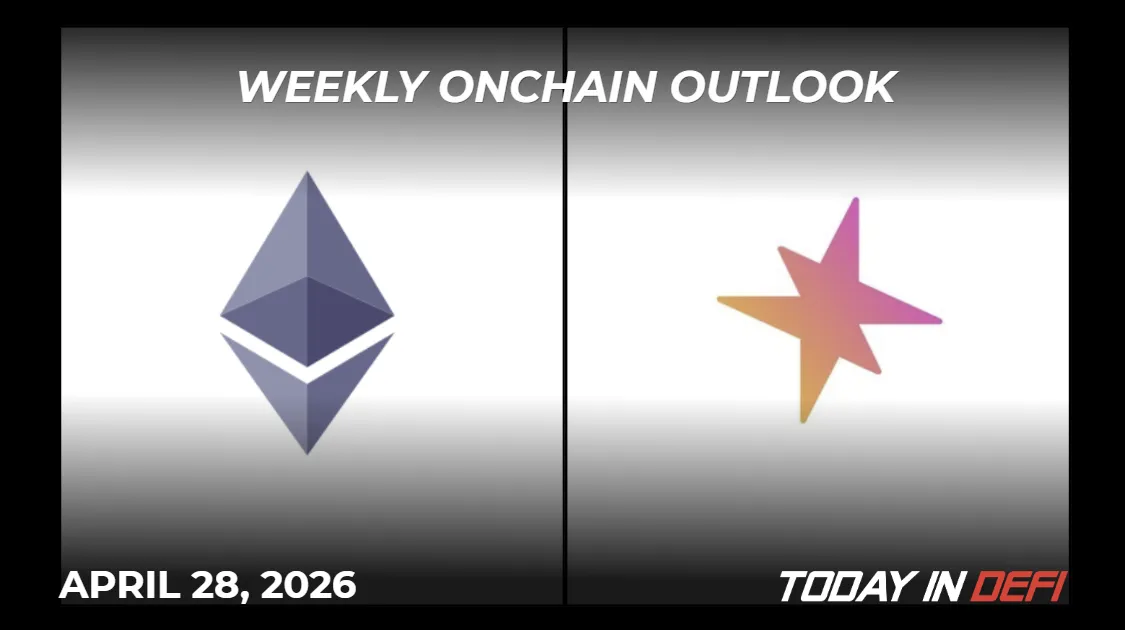 WEEKLY ONCHAIN OUTLOOK

APRIL 28, 2026

TODAY IN DEFI